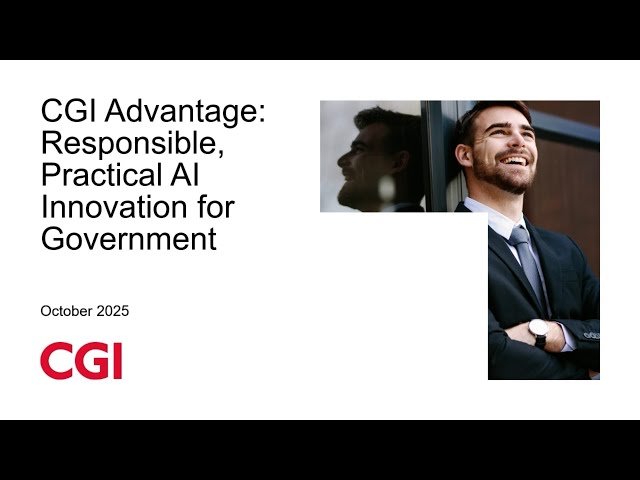 CGI Advantage: Responsible, Practical AI Innovation for Government

October 2025

CGI